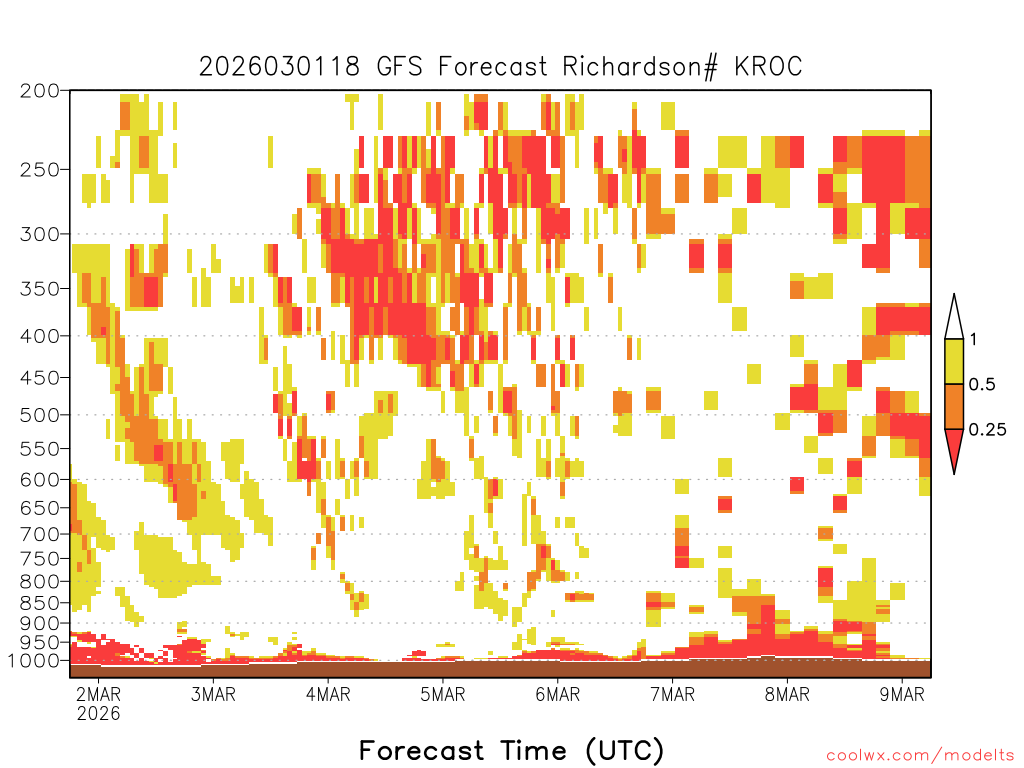 2026030118 GFS Forecast Richardson# KROC

200
250
300
350
400
450
500
550
600
650
700
750
800
850
900
950
1000

1
0.5
0.25

2MAR 2026
3MAR
4MAR
5MAR
6MAR
7MAR
8MAR
9MAR

Forecast Time (UTC)

coolwx.com/modelts